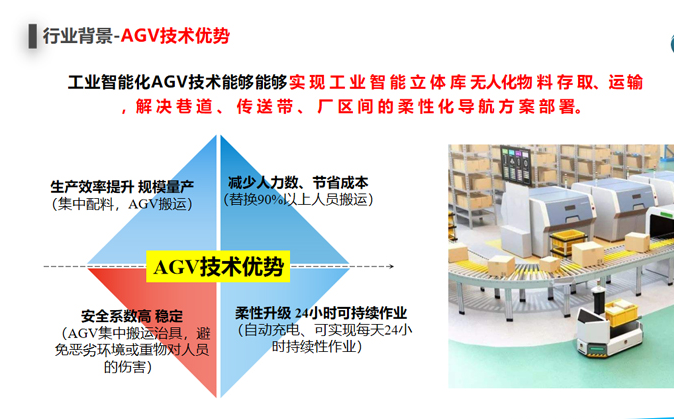 行业背景-AGV技术优势

工业智能化AGV技术能够能够实现工业智能立体库无人化物料存取、运输，解决巷道、传送带、厂区间的柔性化导航方案部署。

生产效率提升 规模量产
（集中配料，AGV搬运）

减少人力数、节省成本
（替换90%以上人员搬运）

AGV技术优势

安全系数高 稳定
（AGV集中搬运治具，避免恶劣环境或重物对人员的伤害）

柔性升级 24小时可持续作业
（自动充电、可实现每天24小时持续性作业）